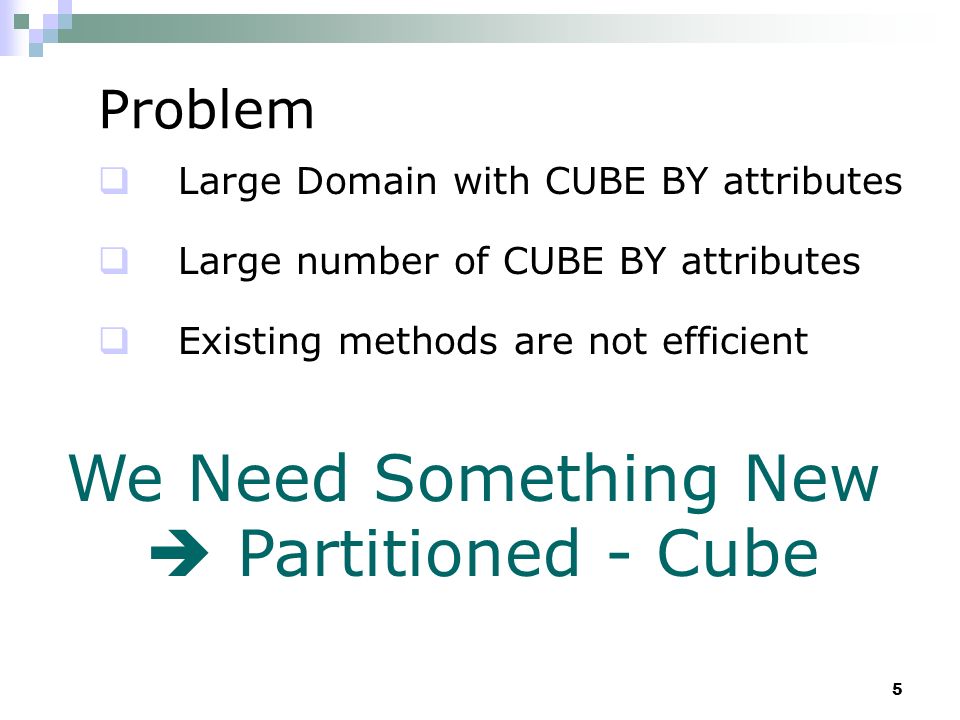 Problem

❑ Large Domain with CUBE BY attributes

❑ Large number of CUBE BY attributes

❑ Existing methods are not efficient

We Need Something New
➔ Partitioned - Cube

5